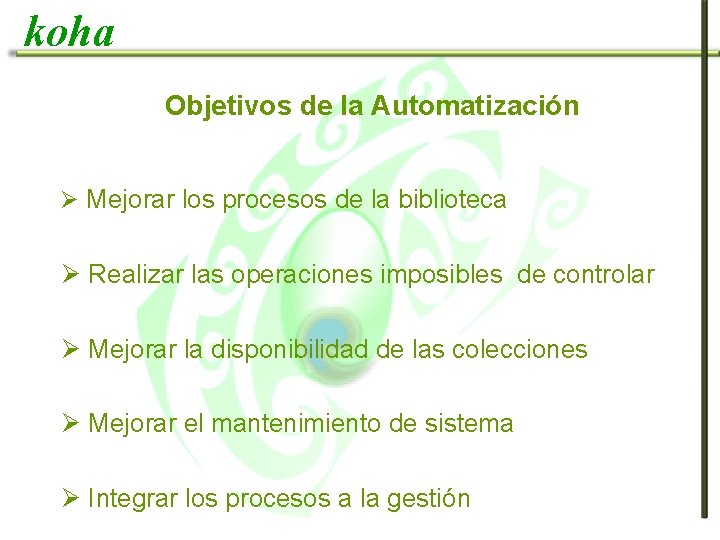 koha

Objetivos de la Automatización

➢ Mejorar los procesos de la biblioteca

➢ Realizar las operaciones imposibles de controlar

➢ Mejorar la disponibilidad de las colecciones

➢ Mejorar el mantenimiento de sistema

➢ Integrar los procesos a la gestión